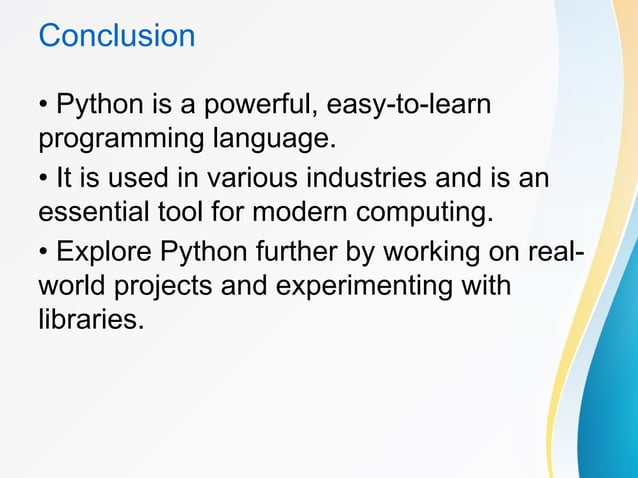 Conclusion

• Python is a powerful, easy-to-learn programming language.

• It is used in various industries and is an essential tool for modern computing.

• Explore Python further by working on real-world projects and experimenting with libraries.